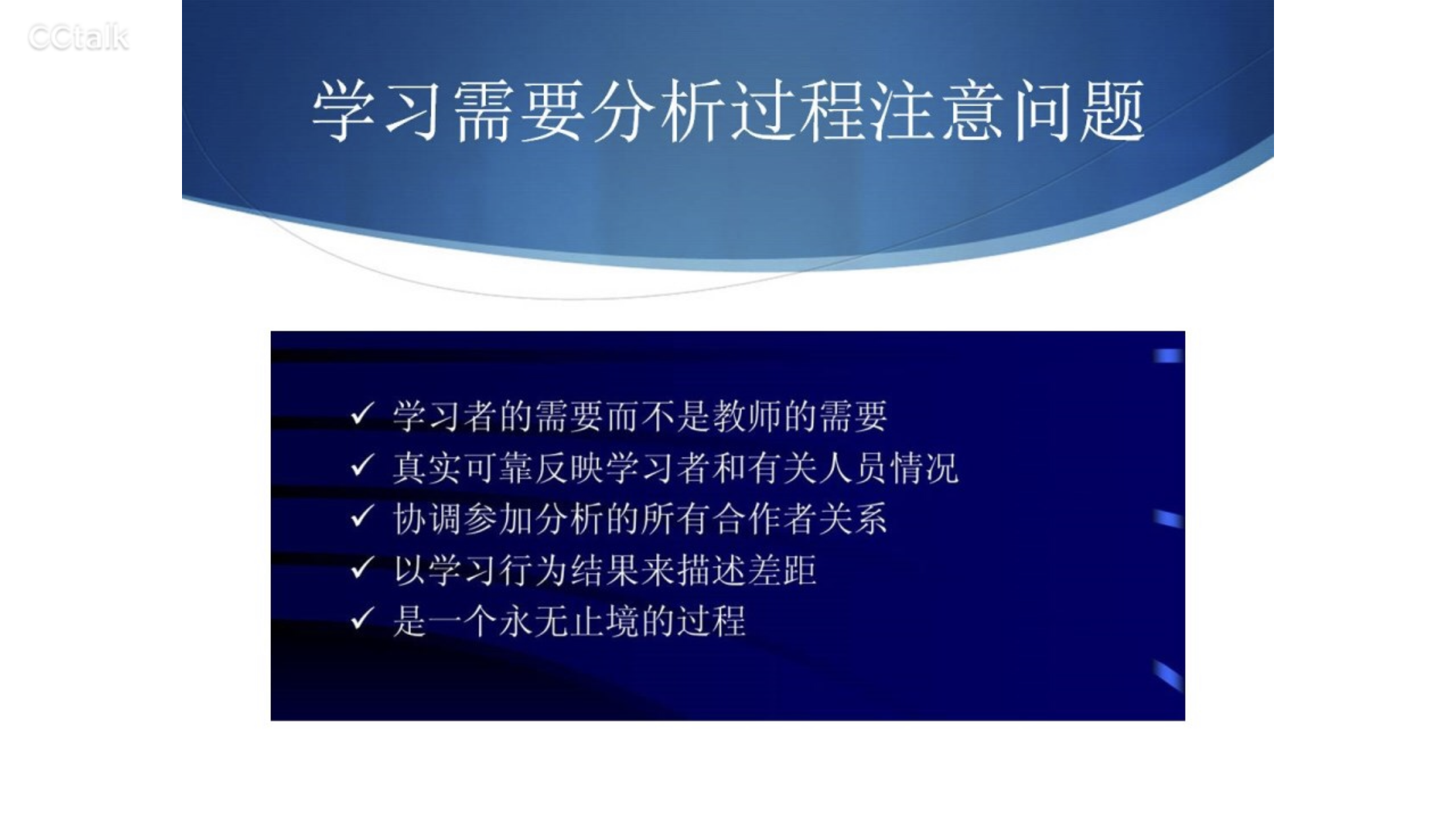 CCtalk

学习需要分析过程注意问题

✓ 学习者的需要而不是教师的需要
✓ 真实可靠反映学习者和有关人员情况
✓ 协调参加分析的所有合作者关系
✓ 以学习行为结果来描述差距
✓ 是一个永无止境的过程